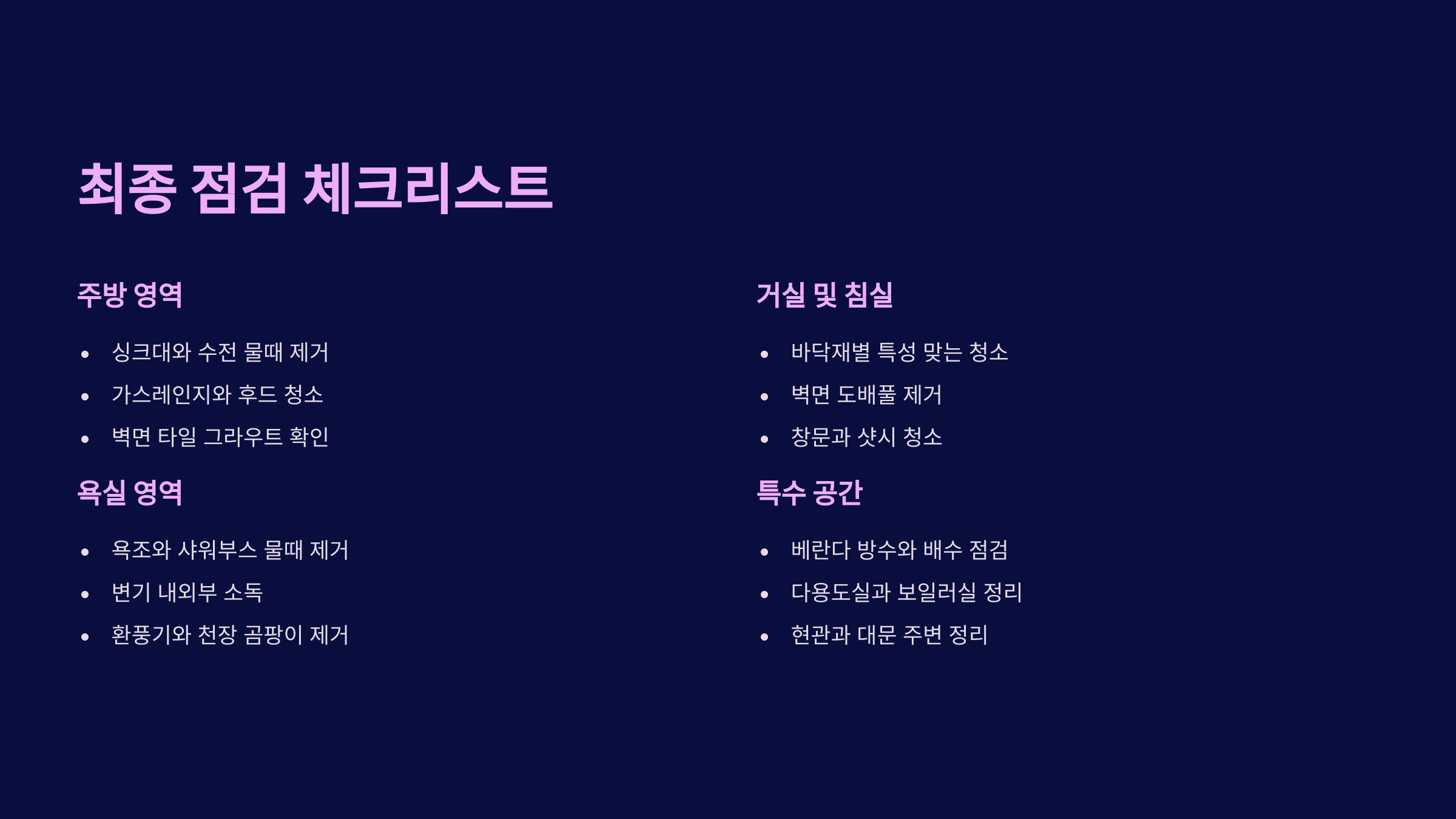 최종 점검 체크리스트

주방 영역

- 싱크대와 수전 물때 제거
- 가스레인지와 후드 청소
- 벽면 타일 그라우트 확인

욕실 영역

- 욕조와 샤워부스 물때 제거
- 변기 내외부 소독
- 환풍기와 천장 곰팡이 제거

거실 및 침실

- 바닥재별 특성 맞는 청소
- 벽면 도배풀 제거
- 창문과 샷시 청소

특수 공간

- 베란다 방수와 배수 점검
- 다용도실과 보일러실 정리
- 현관과 대문 주변 정리